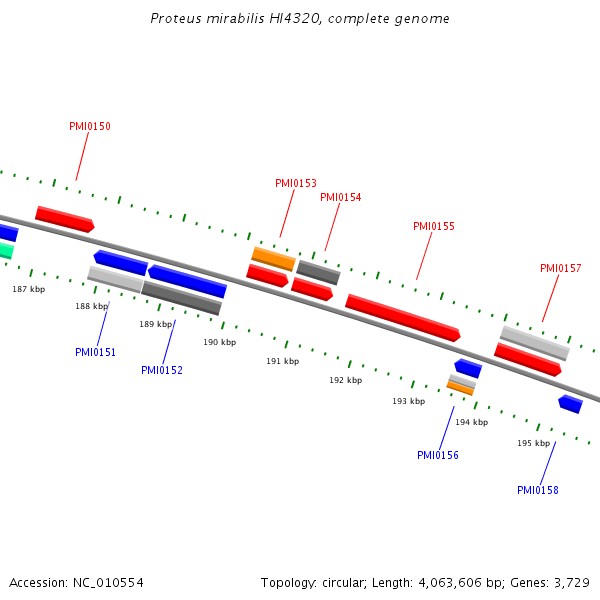 Proteus mirabilis HI4320, complete genome

PMI0150

PMI0153

PMI0154

PMI0155

PMI0157

187 kbp

188 kbp

189 kbp

190 kbp

191 kbp

192 kbp

193 kbp

194 kbp

195 kbp

PMI0151

PMI0152

PMI0156

PMI0158

Accession: NC_010554

Topology: circular; Length: 4,063,606 bp; Genes: 3,729